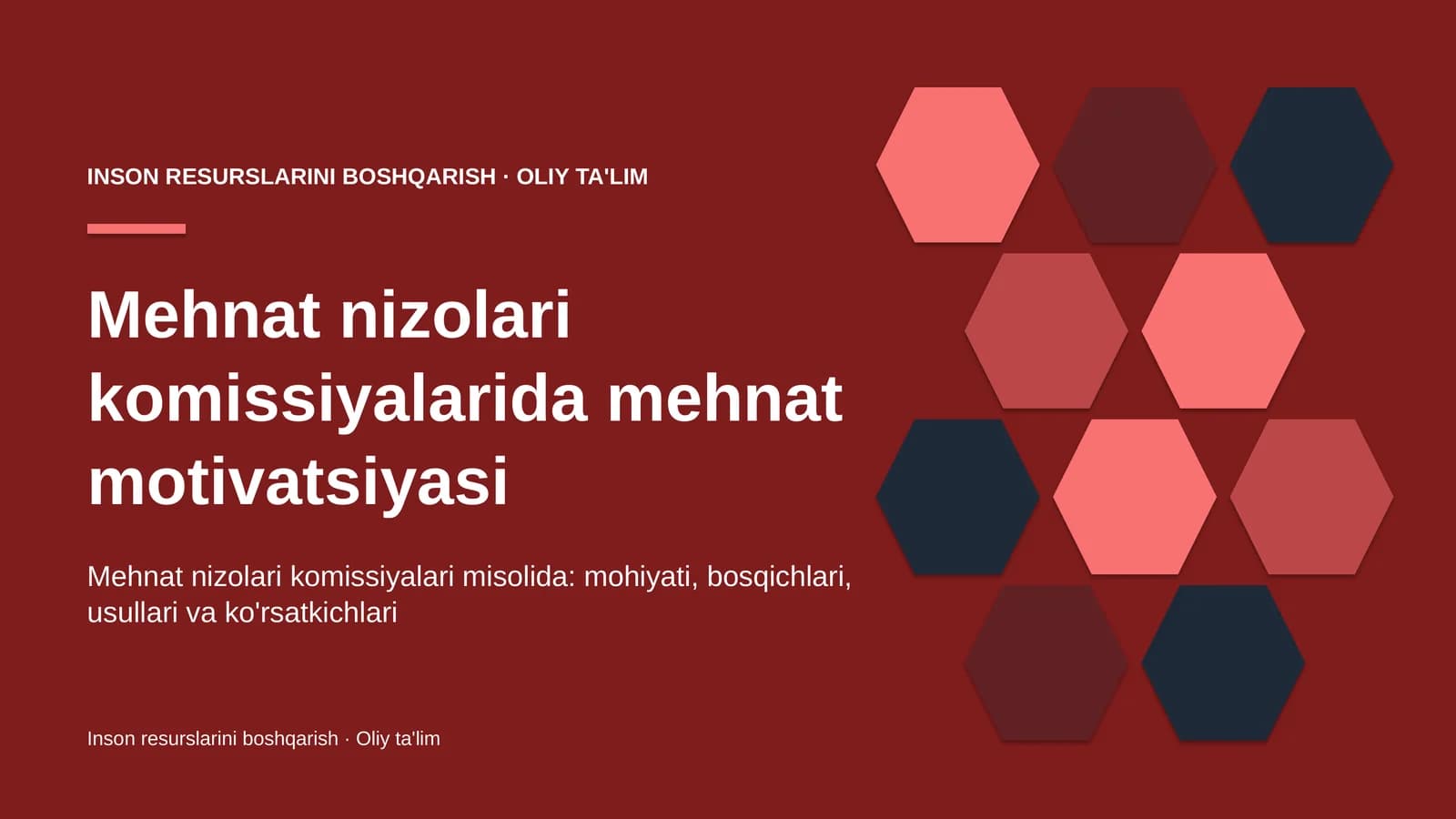 INSON RESURSLARINI BOSHQARISH · OLIY TA'LIM

Mehnat nizolari komissiyalarida mehnat motivatsiyasi

Mehnat nizolari komissiyalari misolida: mohiyati, bosqichlari, usullari va ko'rsatkichlari

Inson resurslarini boshqarish · Oliy ta'lim